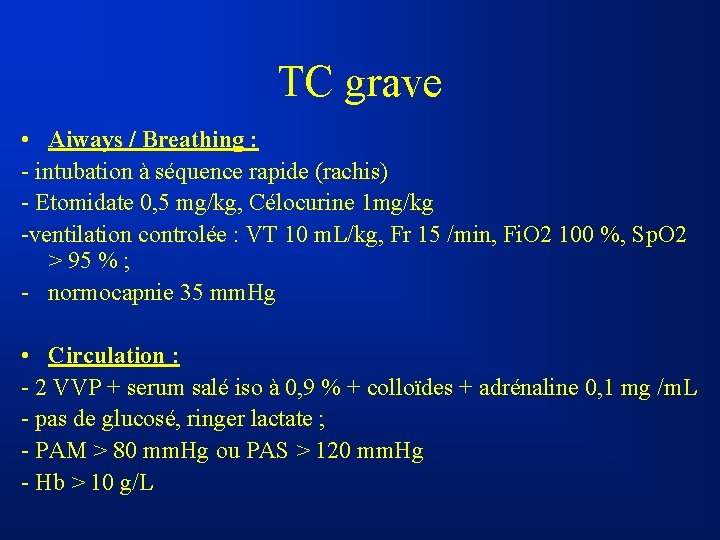 TC grave

• Aiways / Breathing :
- intubation à séquence rapide (rachis)
- Etomidate 0,5 mg/kg, Célocurine 1mg/kg
-ventilation controlée : VT 10 mL/kg, Fr 15 /min, FiO2 100 %, SpO2 > 95 % ;
- normocapnie 35 mmHg

• Circulation :
- 2 VVP + serum salé iso à 0,9 % + colloïdes + adrénaline 0,1 mg /mL
- pas de glucosé, ringer lactate ;
- PAM > 80 mmHg ou PAS > 120 mmHg
- Hb > 10 g/L